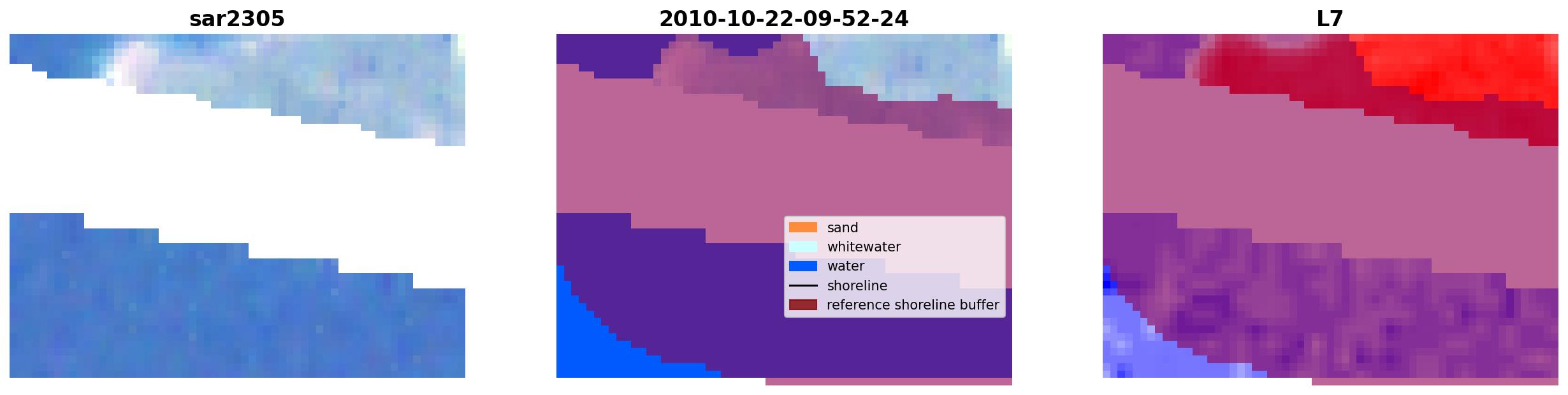 sar2305

2010-10-22-09-52-24

sand
whitewater
water
shoreline
reference shoreline buffer

L7